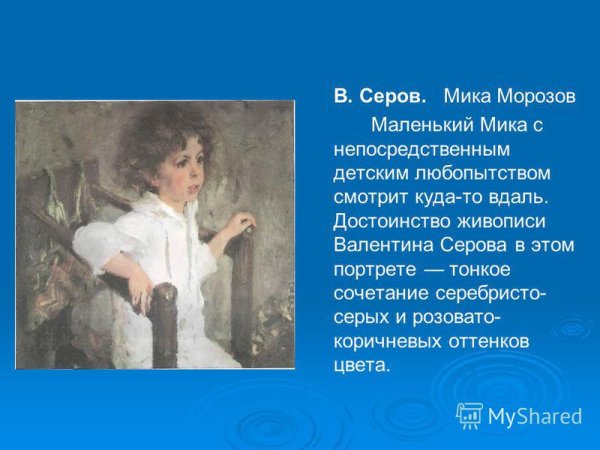 В. Серов. Мика Морозов

Маленький Мика с непосредственным детским любопытством смотрит куда-то вдаль. Достоинство живописи Валентина Серова в этом портрете — тонкое сочетание серебристо-серых и розовато-коричневых оттенков цвета.

MyShared